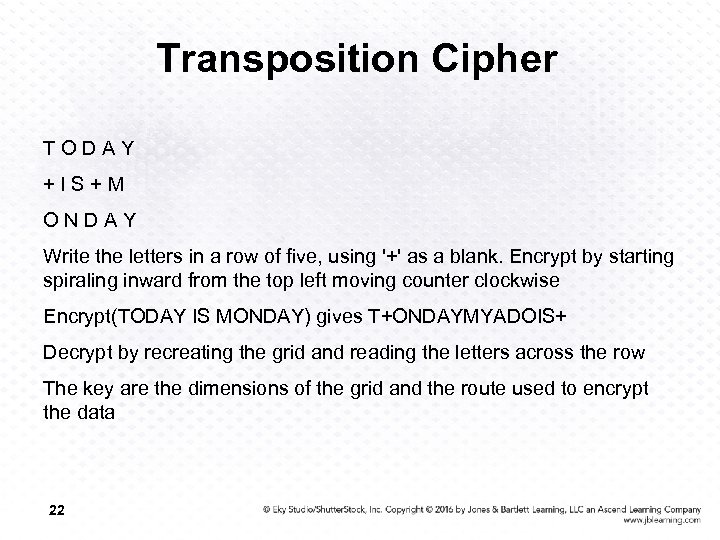 Transposition Cipher

T O D A Y

+ I S + M

O N D A Y

Write the letters in a row of five, using '+' as a blank. Encrypt by starting spiraling inward from the top left moving counter clockwise

Encrypt(TODAY IS MONDAY) gives T+ONDAYMYADOIS+

Decrypt by recreating the grid and reading the letters across the row

The key are the dimensions of the grid and the route used to encrypt the data

22

© Eky Studio/ShutterStock, Inc. Copyright © 2016 by Jones & Bartlett Learning, LLC an Ascend Learning Company
www.jblearning.com